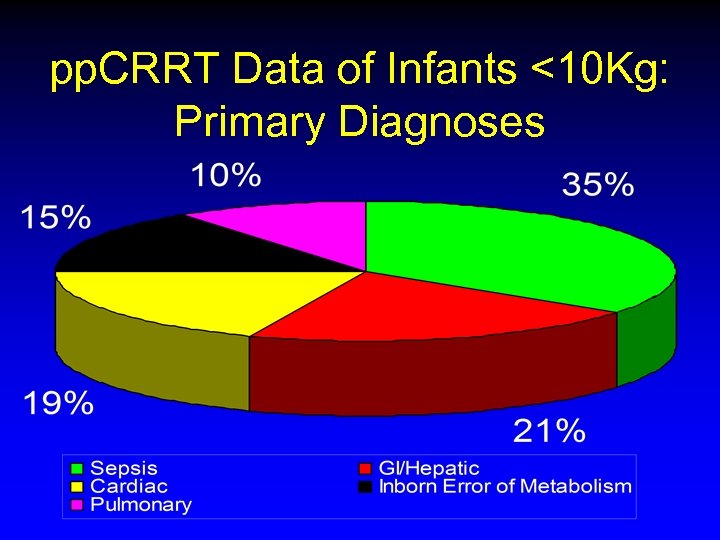 ppCRRT Data of Infants <10Kg: Primary Diagnoses

10%
35%
15%
19%
21%

Sepsis
GI/Hepatic
Cardiac
Inborn Error of Metabolism
Pulmonary